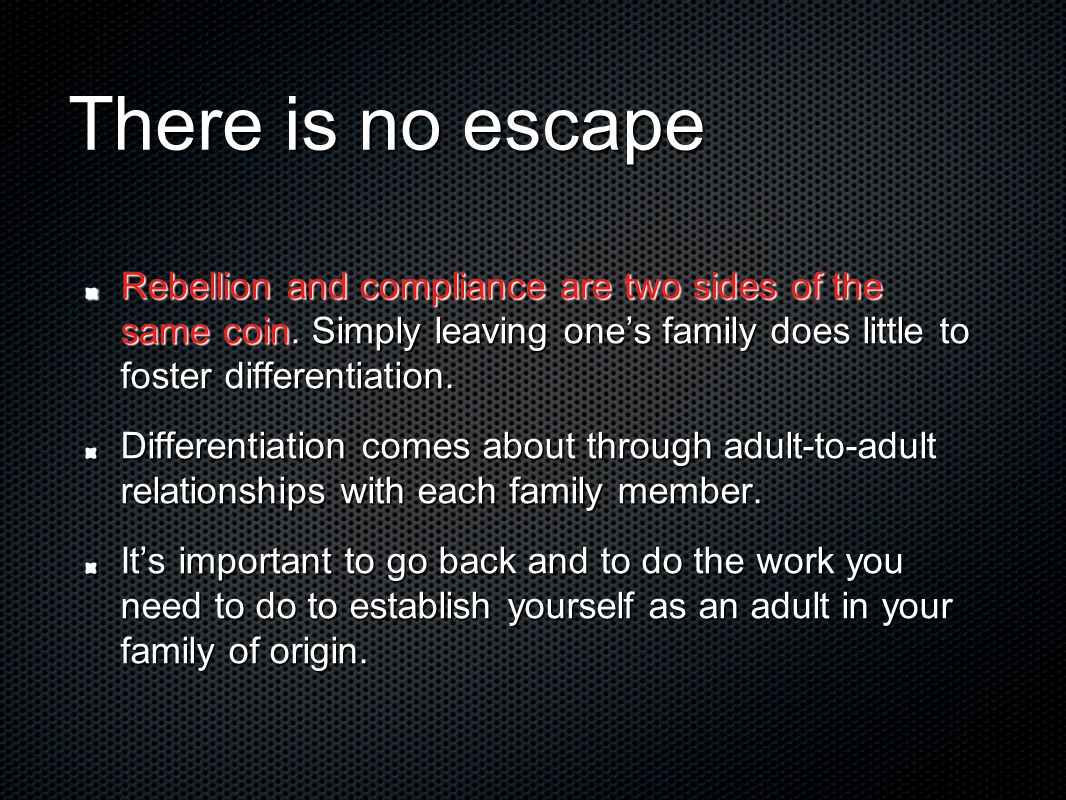 There is no escape

Rebellion and compliance are two sides of the same coin. Simply leaving one’s family does little to foster differentiation.

Differentiation comes about through adult-to-adult relationships with each family member.

It’s important to go back and to do the work you need to do to establish yourself as an adult in your family of origin.